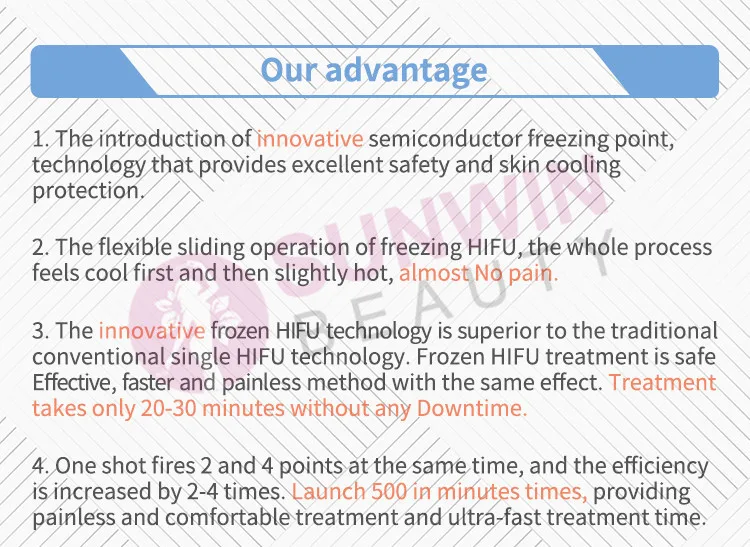 Our advantage

1. The introduction of innovative semiconductor freezing point, technology that provides excellent safety and skin cooling protection.

2. The flexible sliding operation of freezing HIFU, the whole process feels cool first and then slightly hot, almost No pain.

3. The innovative frozen HIFU technology is superior to the traditional conventional single HIFU technology. Frozen HIFU treatment is safe Effective, faster and painless method with the same effect. Treatment takes only 20-30 minutes without any Downtime.

4. One shot fires 2 and 4 points at the same time, and the efficiency is increased by 2-4 times. Launch 500 in minutes times, providing painless and comfortable treatment and ultra-fast treatment time.

SUNWIN BEAUTY